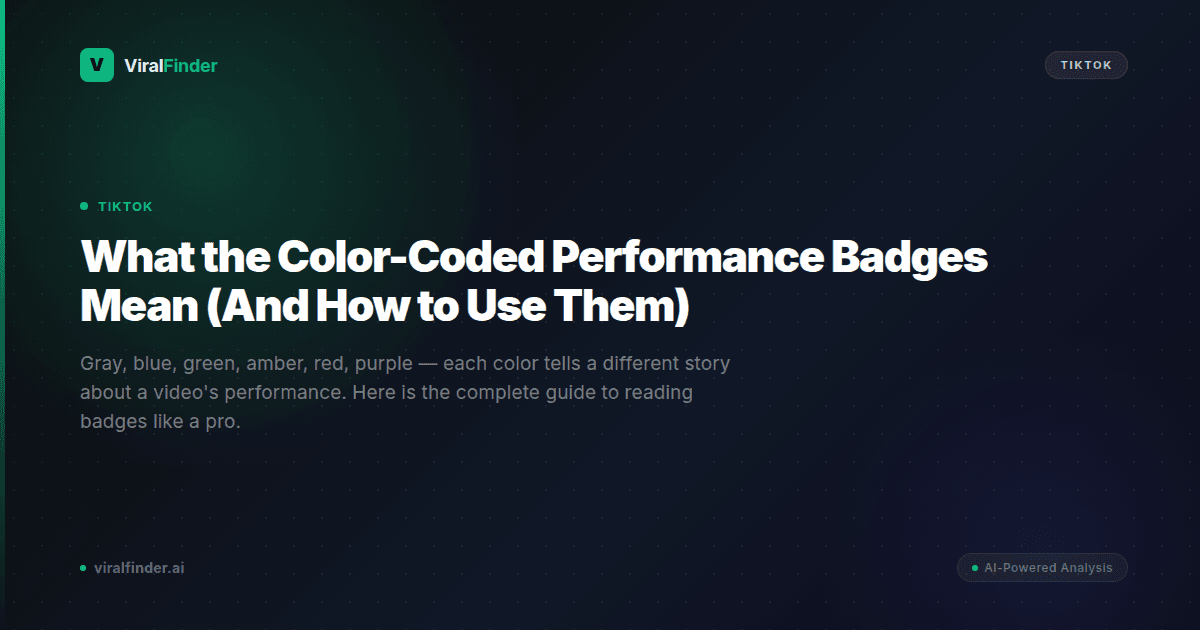 V ViralFinder

TIKTOK

TIKTOK

What the Color-Coded Performance Badges Mean (And How to Use Them)

Gray, blue, green, amber, red, purple — each color tells a different story about a video's performance. Here is the complete guide to reading badges like a pro.

viralfinder.ai

AI-Powered Analysis